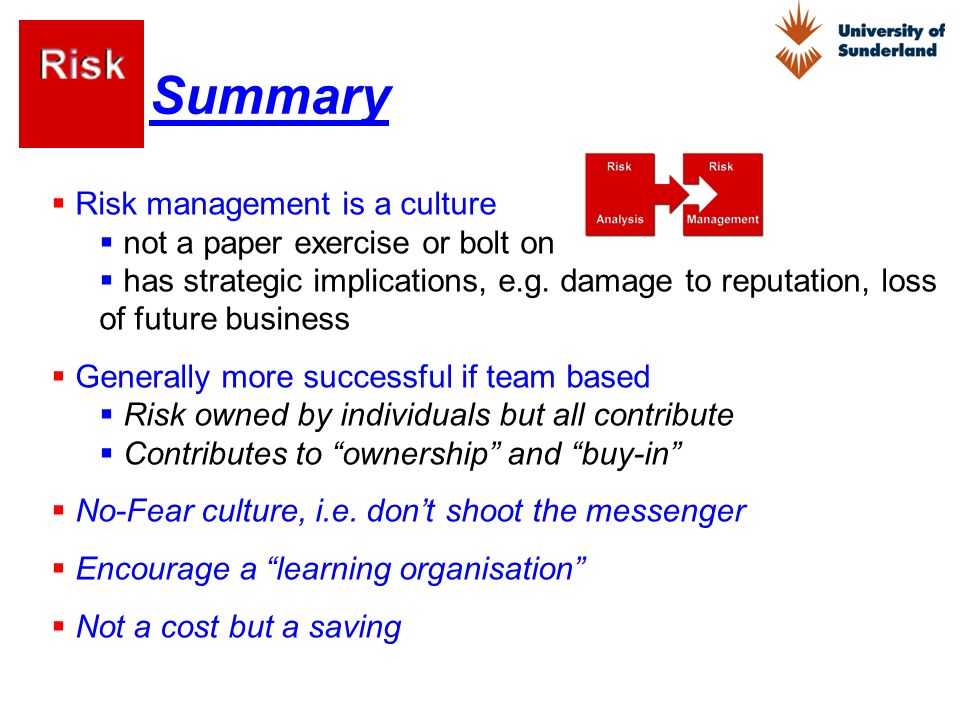 Risk

University of Sunderland

Summary

Risk Analysis

Risk Management

▪ Risk management is a culture
▪ not a paper exercise or bolt on
▪ has strategic implications, e.g. damage to reputation, loss of future business

▪ Generally more successful if team based
▪ Risk owned by individuals but all contribute
▪ Contributes to “ownership” and “buy-in”

▪ No-Fear culture, i.e. don’t shoot the messenger

▪ Encourage a “learning organisation”

▪ Not a cost but a saving